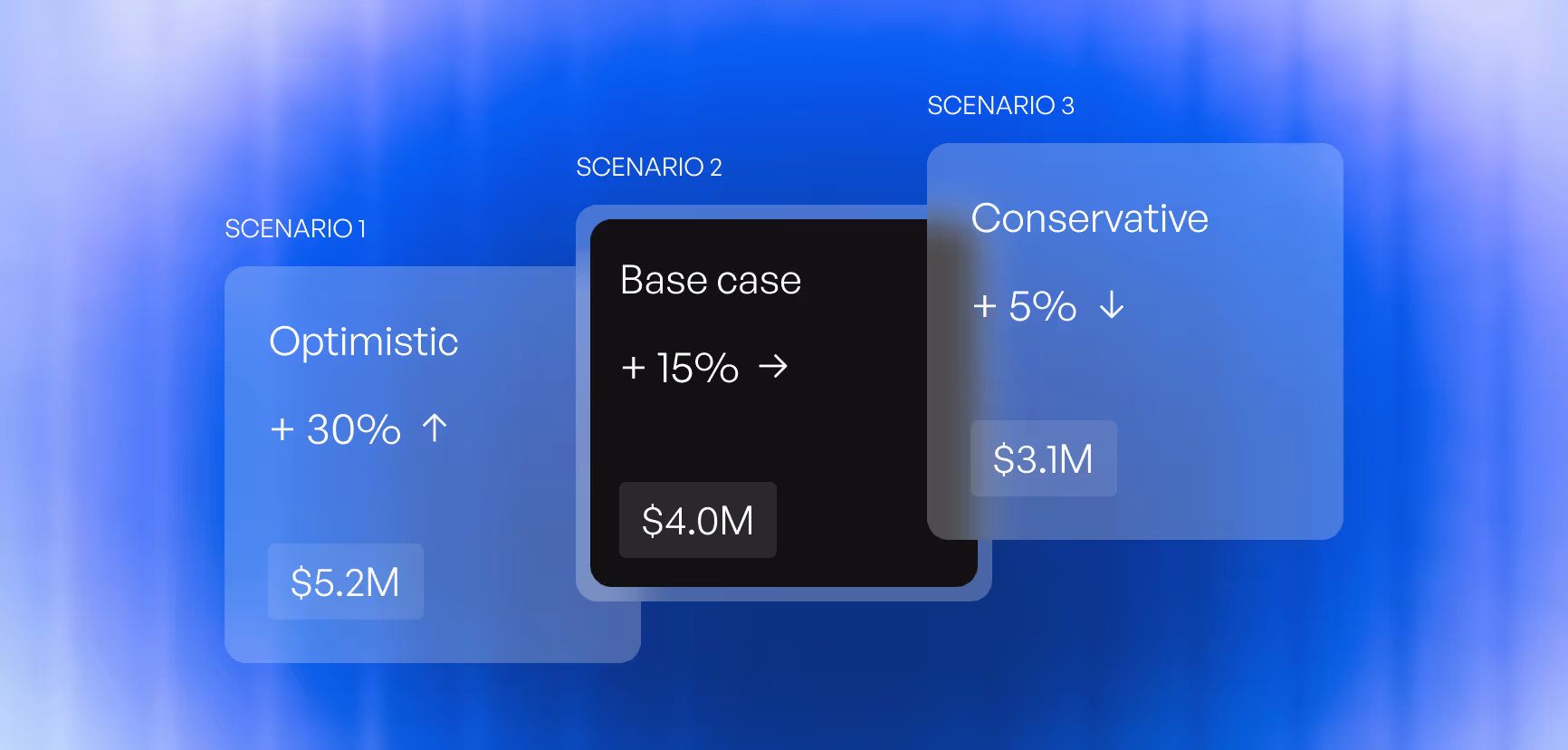 SCENARIO 1

Optimistic

+ 30% ↑

$5.2M

SCENARIO 2

Base case

+ 15% →

$4.0M

SCENARIO 3

Conservative

+ 5% ↓

$3.1M